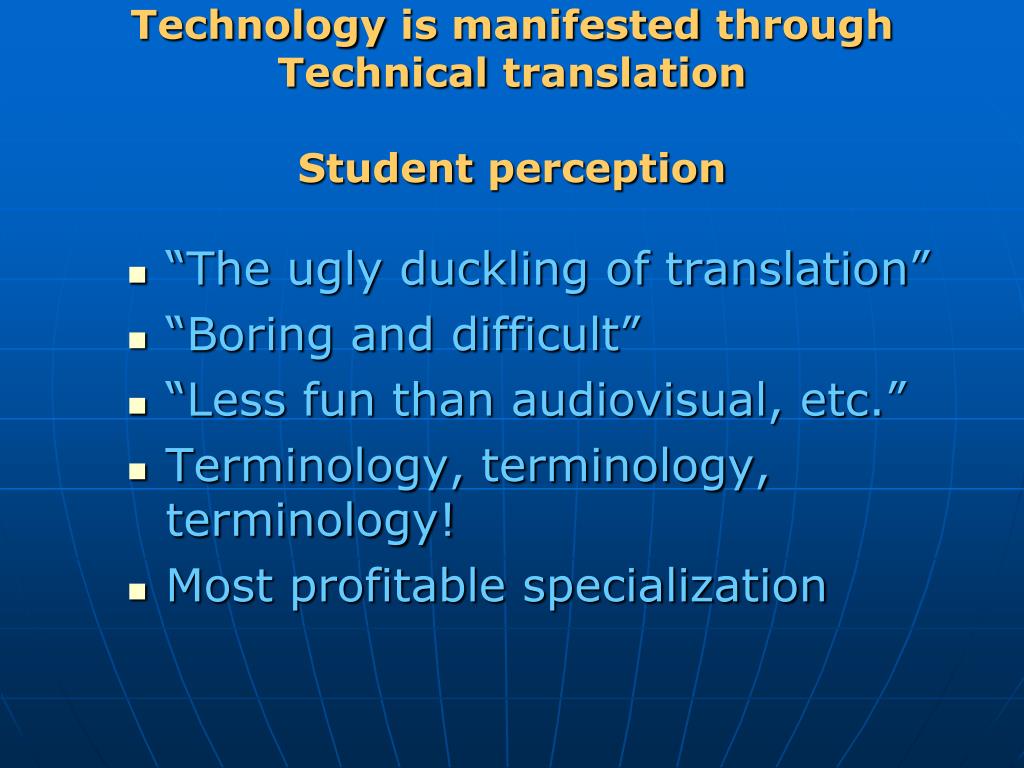 Technology is manifested through Technical translation

Student perception

- “The ugly duckling of translation”
- “Boring and difficult”
- “Less fun than audiovisual, etc.”
- Terminology, terminology, terminology!
- Most profitable specialization